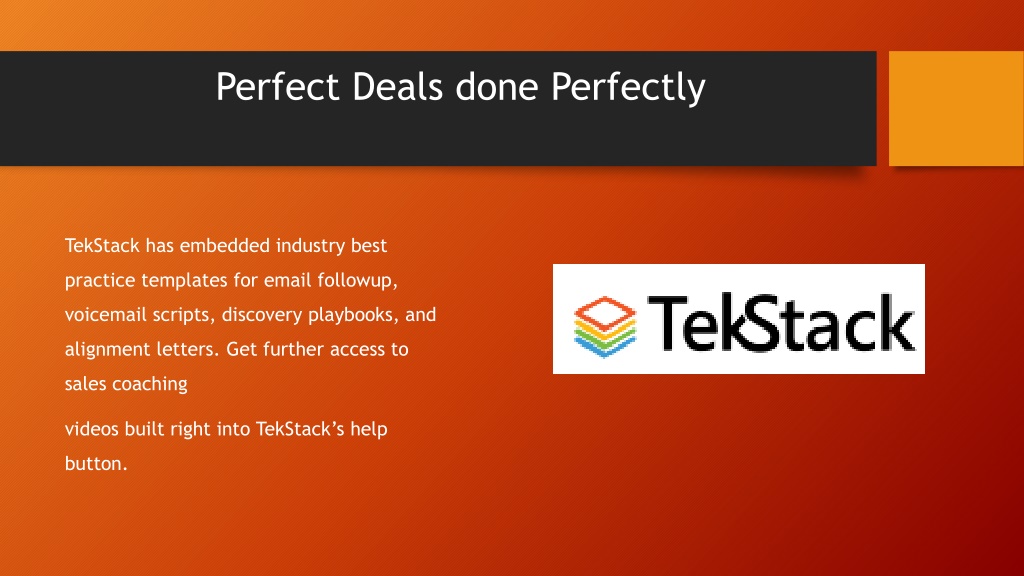 Perfect Deals done Perfectly

TekStack has embedded industry best practice templates for email followup, voicemail scripts, discovery playbooks, and alignment letters. Get further access to sales coaching

videos built right into TekStack's help button.

TekStack